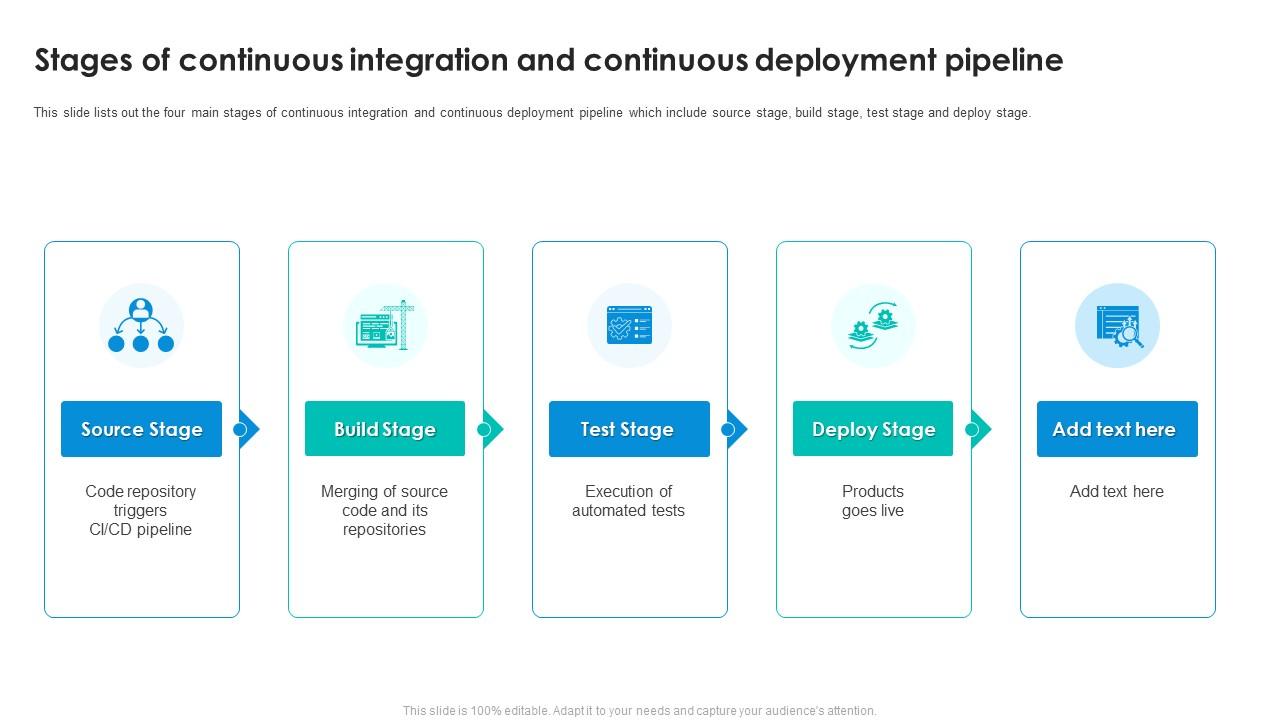 Stages of continuous integration and continuous deployment pipeline

This slide lists out the four main stages of continuous integration and continuous deployment pipeline which include source stage, build stage, test stage and deploy stage.

Source Stage

Code repository triggers CI/CD pipeline

Build Stage

Merging of source code and its repositories

Test Stage

Execution of automated tests

Deploy Stage

Products goes live

Add text here

Add text here

This slide is 100% editable. Adapt it to your needs and capture your audience's attention.